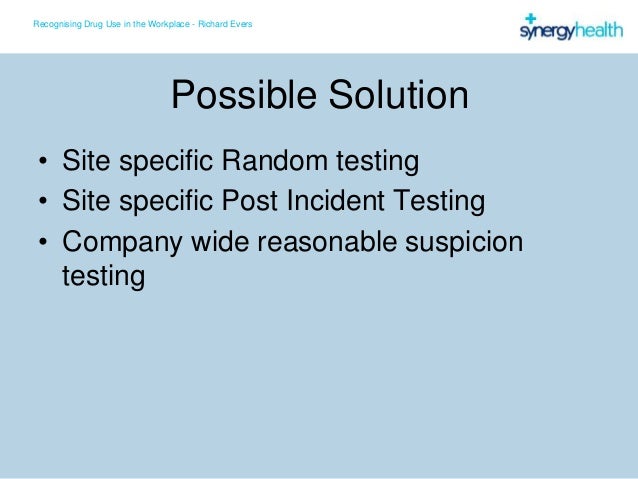 Recognising Drug Use in the Workplace - Richard Evers

synergyhealth

Possible Solution

• Site specific Random testing
• Site specific Post Incident Testing
• Company wide reasonable suspicion testing